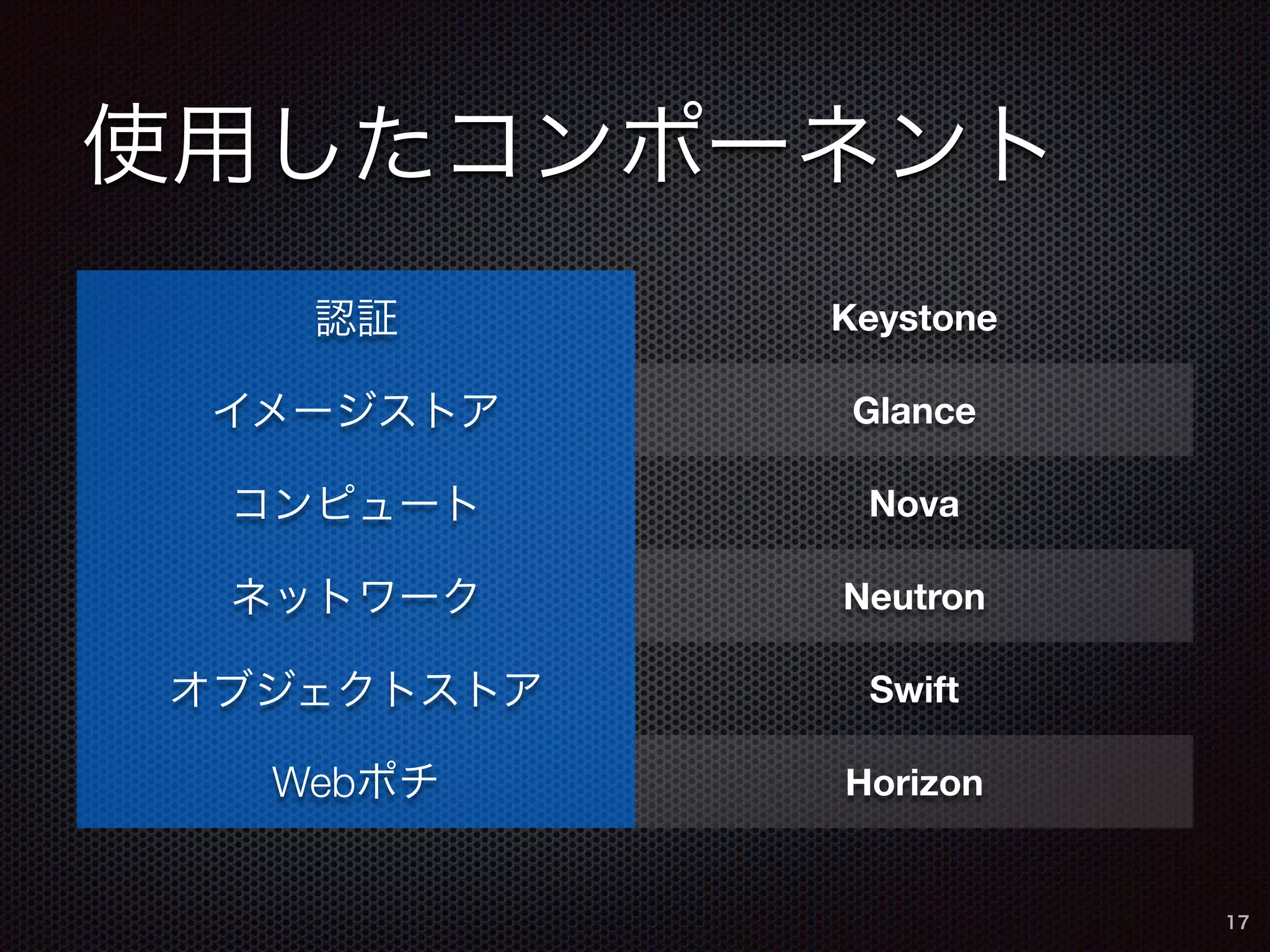 使用したコンポーネント

| 認証 | Keystone |
|---|---|
| イメージストア | Glance |
| コンピュート | Nova |
| ネットワーク | Neutron |
| オブジェクトストア | Swift |
| Webポチ | Horizon |

17